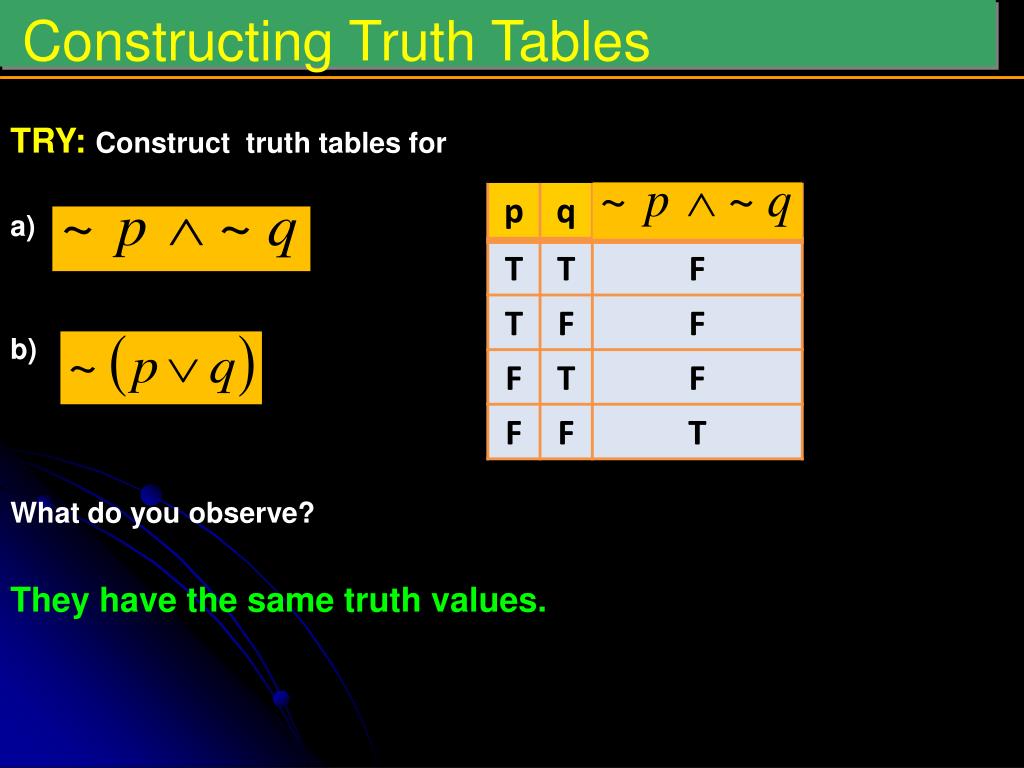 Constructing Truth Tables

TRY: Construct truth tables for

a) $\sim p \wedge \sim q$

b) $\sim (p \vee q)$

| p | q | $\sim p \wedge \sim q$ |
|---|---|---|
| T | T | F |
| T | F | F |
| F | T | F |
| F | F | T |

What do you observe?

They have the same truth values.